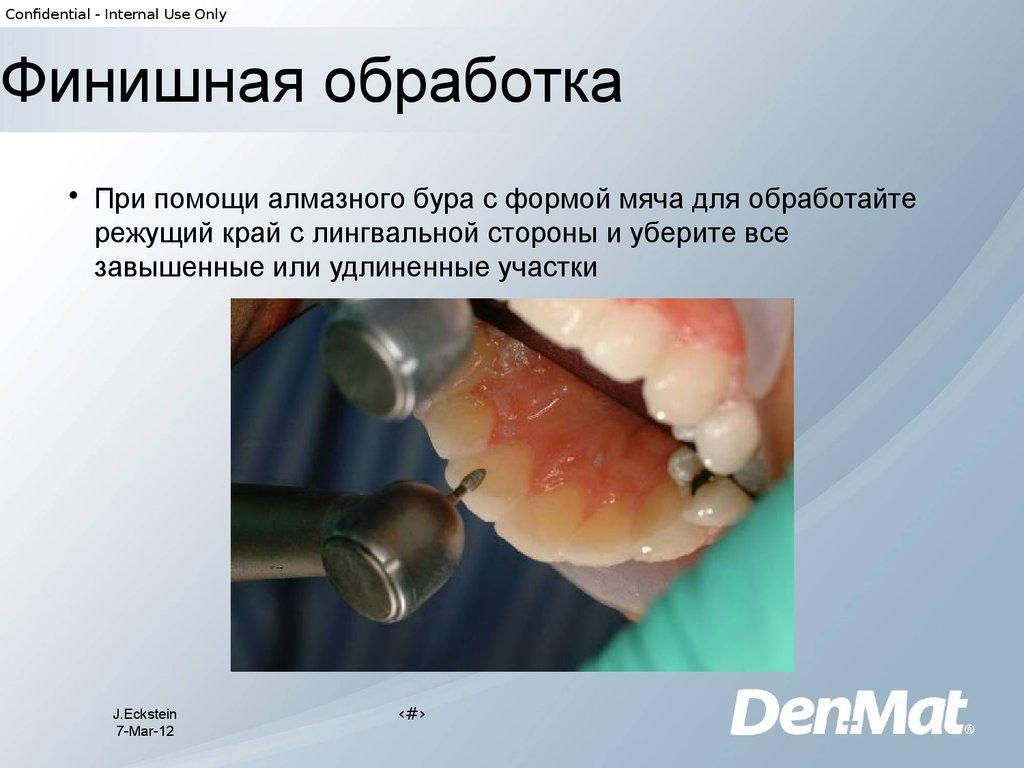 Confidential - Internal Use Only

Финишная обработка

• При помощи алмазного бура с формой мяча для обработайте режущий край с лингвальной стороны и уберите все завышенные или удлиненные участки

J.Eckstein
7-Mar-12

‹#›

DenMat®